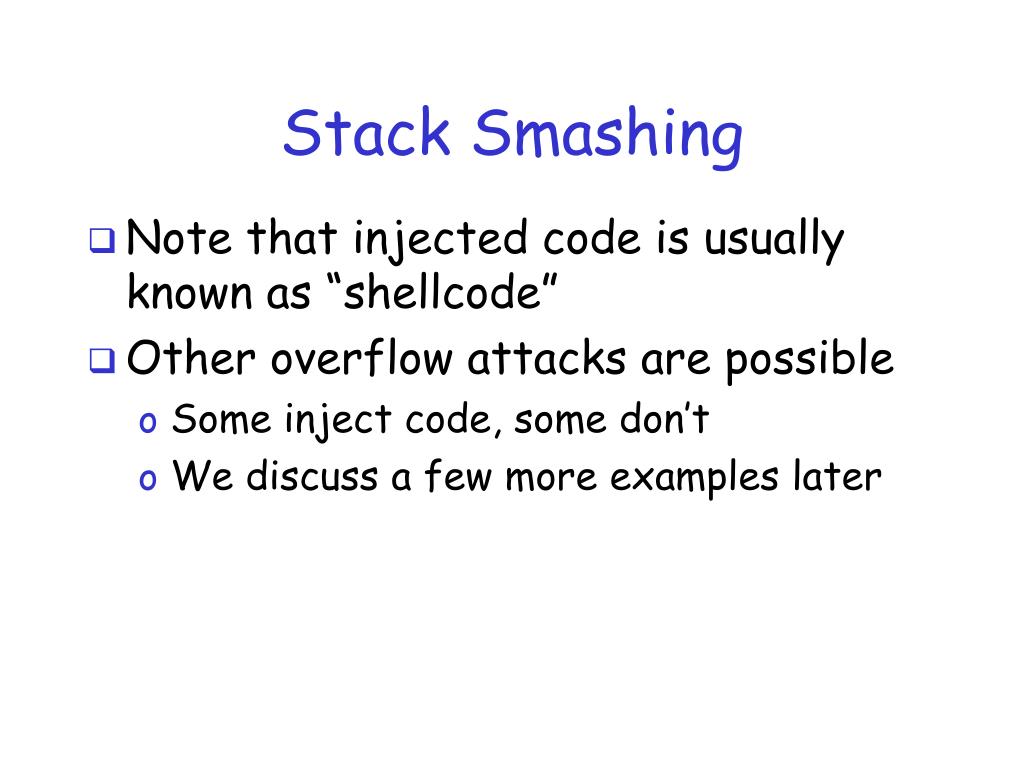 Stack Smashing

❑ Note that injected code is usually known as “shellcode”

❑ Other overflow attacks are possible

o Some inject code, some don’t

o We discuss a few more examples later